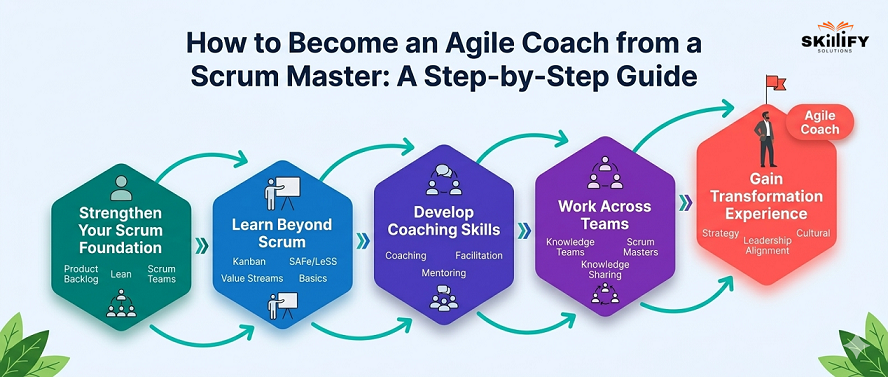 How to Become an Agile Coach from a Scrum Master: A Step-by-Step Guide

SKILLIFY SOLUTIONS

Strengthen Your Scrum Foundation

Product Backlog

Lean

Scrum Teams

Learn Beyond Scrum

Kanban

SAFe/LeSS

Value Streams

Basics

Develop Coaching Skills

Coaching

Facilitation

Mentoring

Work Across Teams

Knowledge Teams

Scrum Masters

Knowledge Sharing

Agile Coach

Gain Transformation Experience

Strategy

Leadership Alignment

Cultural